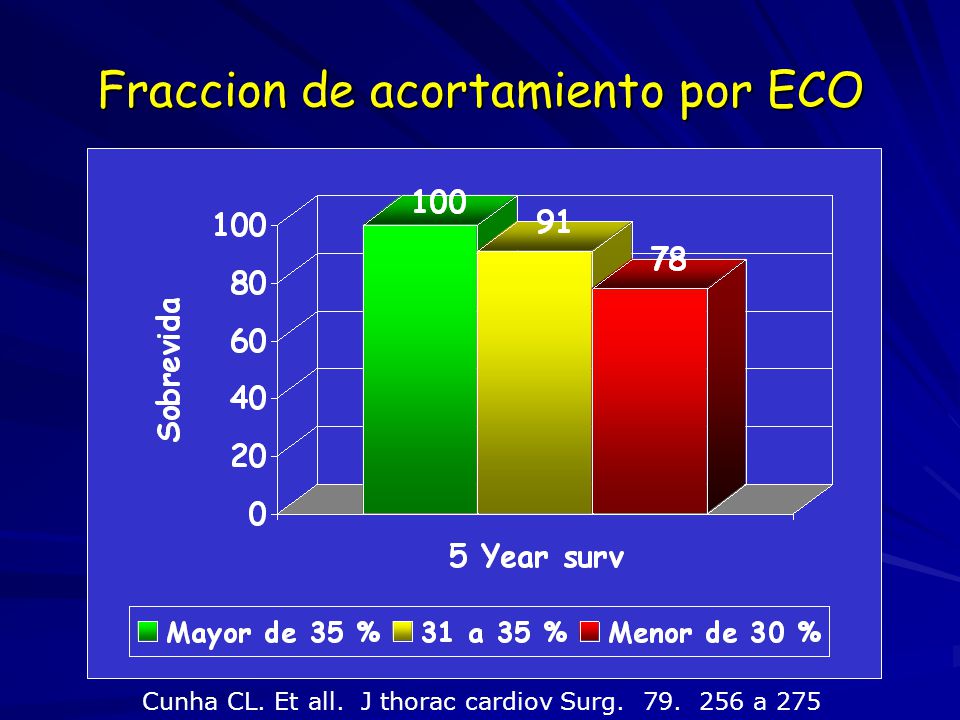 Fraccion de acortamiento por ECO

Sobrevida

100
80
60
40
20
0

100
91
78

5 Year surv

Mayor de 35 % 31 a 35 % Menor de 30 %

Cunha CL. Et all. J thorac cardiov Surg. 79. 256 a 275